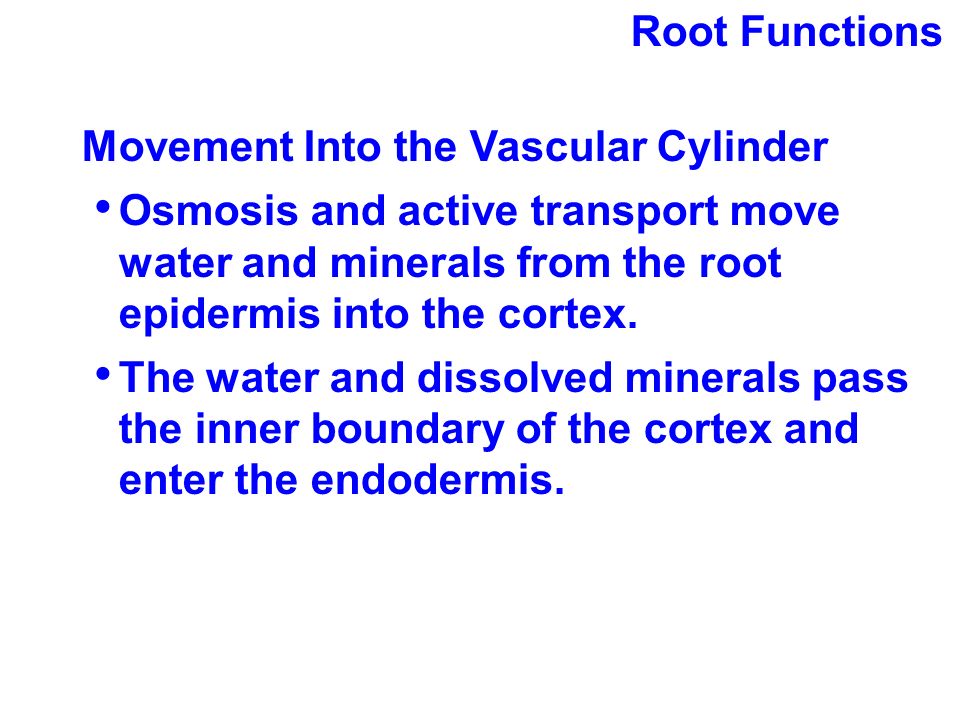 Root Functions

Movement Into the Vascular Cylinder

• Osmosis and active transport move water and minerals from the root epidermis into the cortex.

• The water and dissolved minerals pass the inner boundary of the cortex and enter the endodermis.